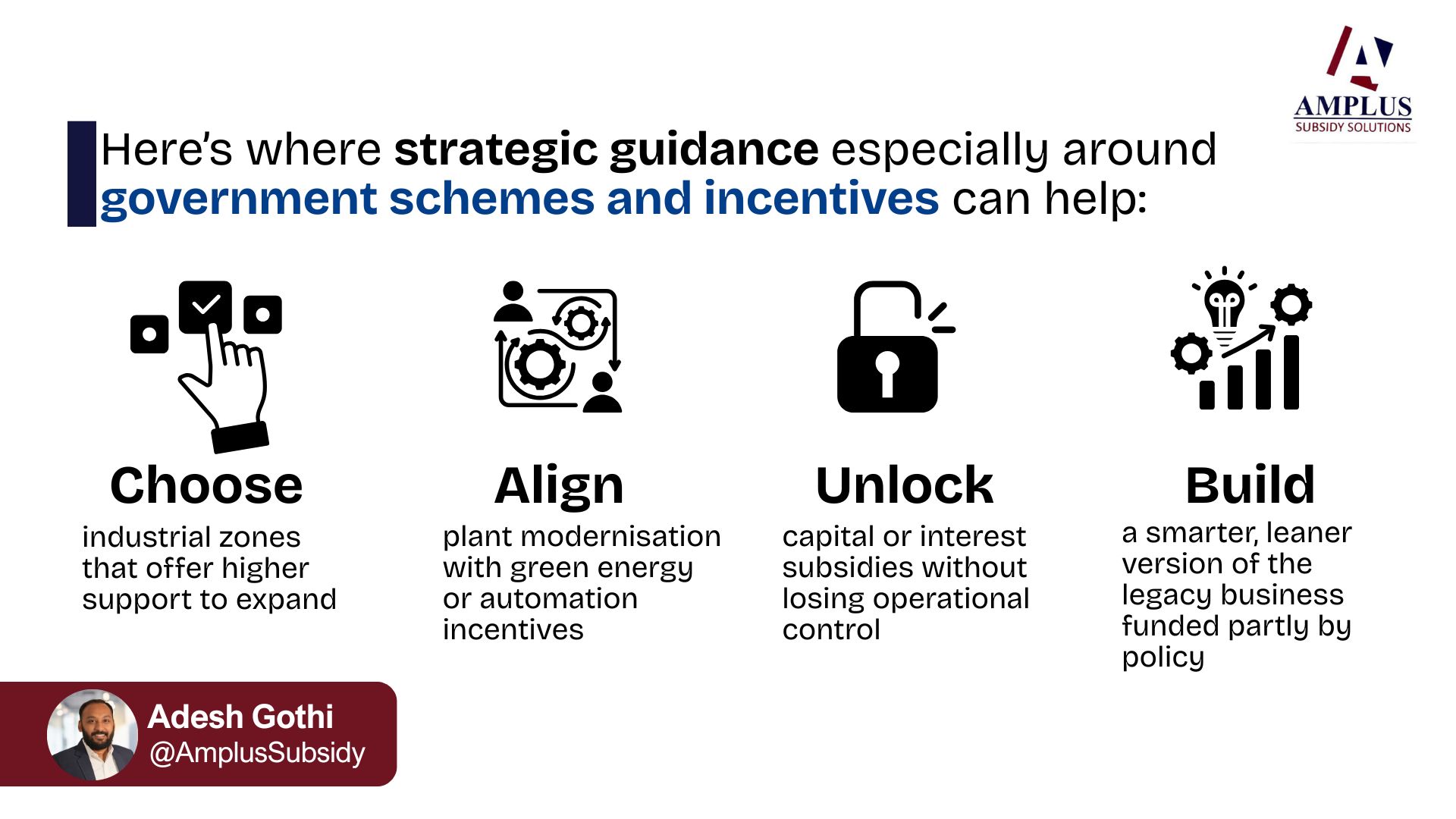 AMPLUS
SUBSIDY SOLUTIONS

Here's where strategic guidance especially around government schemes and incentives can help:

Choose
industrial zones that offer higher support to expand

Align
plant modernisation with green energy or automation incentives

Unlock
capital or interest subsidies without losing operational control

Build
a smarter, leaner version of the legacy business funded partly by policy

Adesh Gothi
@AmplusSubsidy